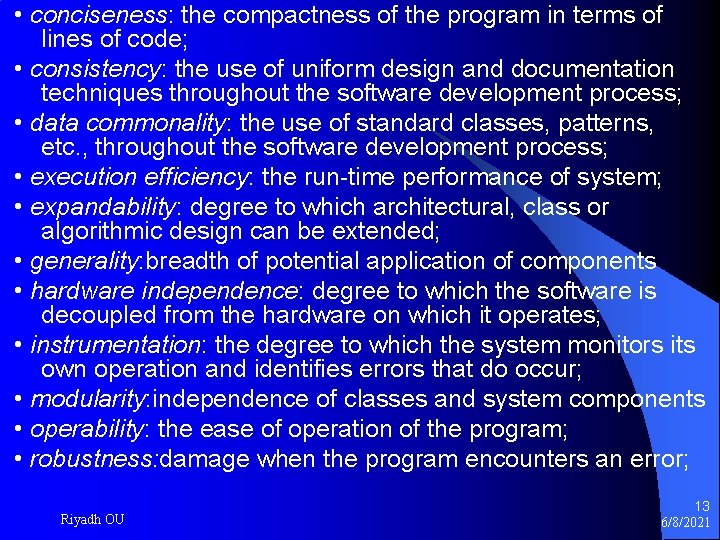 • conciseness: the compactness of the program in terms of lines of code;
• consistency: the use of uniform design and documentation techniques throughout the software development process;
• data commonality: the use of standard classes, patterns, etc., throughout the software development process;
• execution efficiency: the run-time performance of system;
• expandability: degree to which architectural, class or algorithmic design can be extended;
• generality:breadth of potential application of components
• hardware independence: degree to which the software is decoupled from the hardware on which it operates;
• instrumentation: the degree to which the system monitors its own operation and identifies errors that do occur;
• modularity:independence of classes and system components
• operability: the ease of operation of the program;
• robustness:damage when the program encounters an error;

Riyadh OU

13
6/8/2021